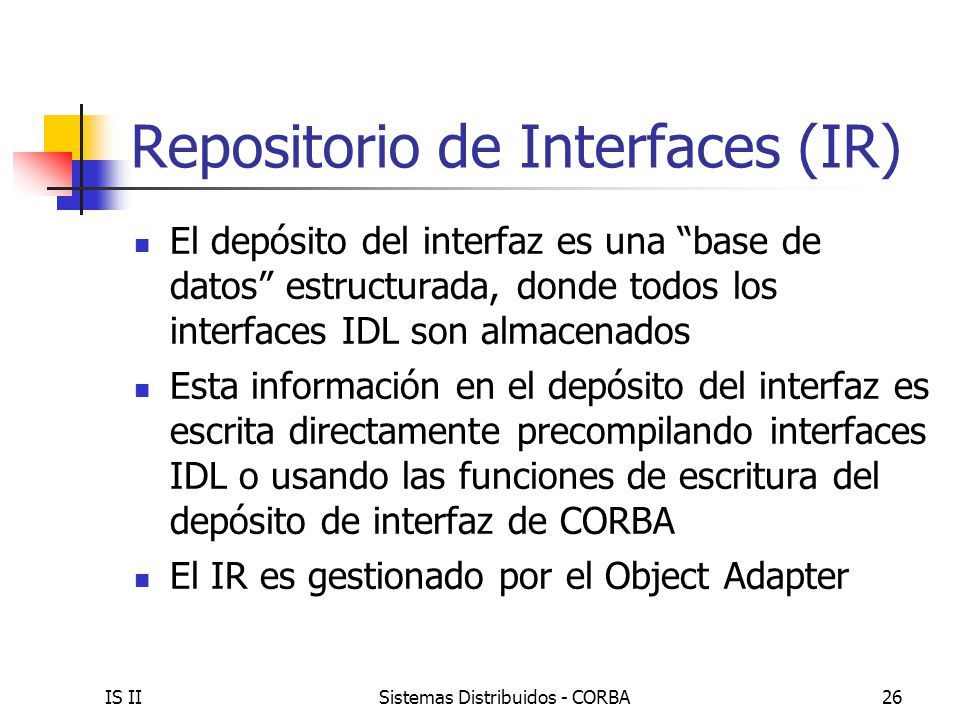 Repositorio de Interfaces (IR)

- El depósito del interfaz es una “base de datos” estructurada, donde todos los interfaces IDL son almacenados
- Esta información en el depósito del interfaz es escrita directamente precompilando interfaces IDL o usando las funciones de escritura del depósito de interfaz de CORBA
- El IR es gestionado por el Object Adapter

IS II

Sistemas Distribuidos - CORBA

26